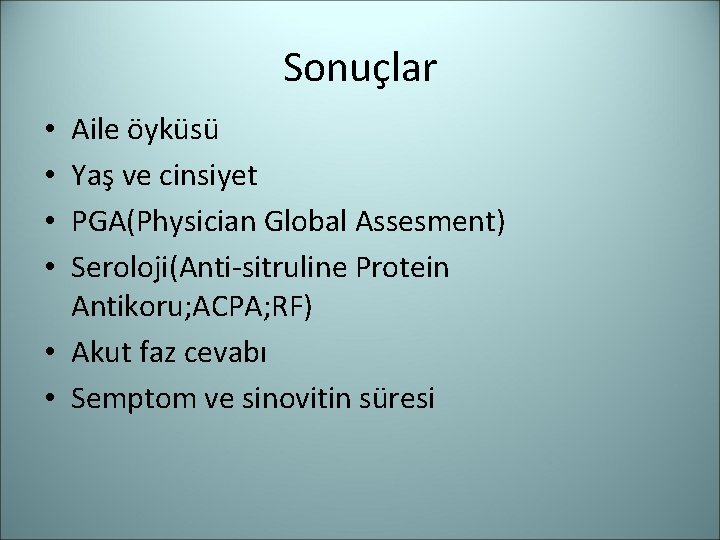 Sonuçlar

• Aile öyküsü
• Yaş ve cinsiyet
• PGA(Physician Global Assesment)
• Seroloji(Anti-sitruline Protein Antikoru;ACPA;RF)
• Akut faz cevabı
• Semptom ve sinovitin süresi